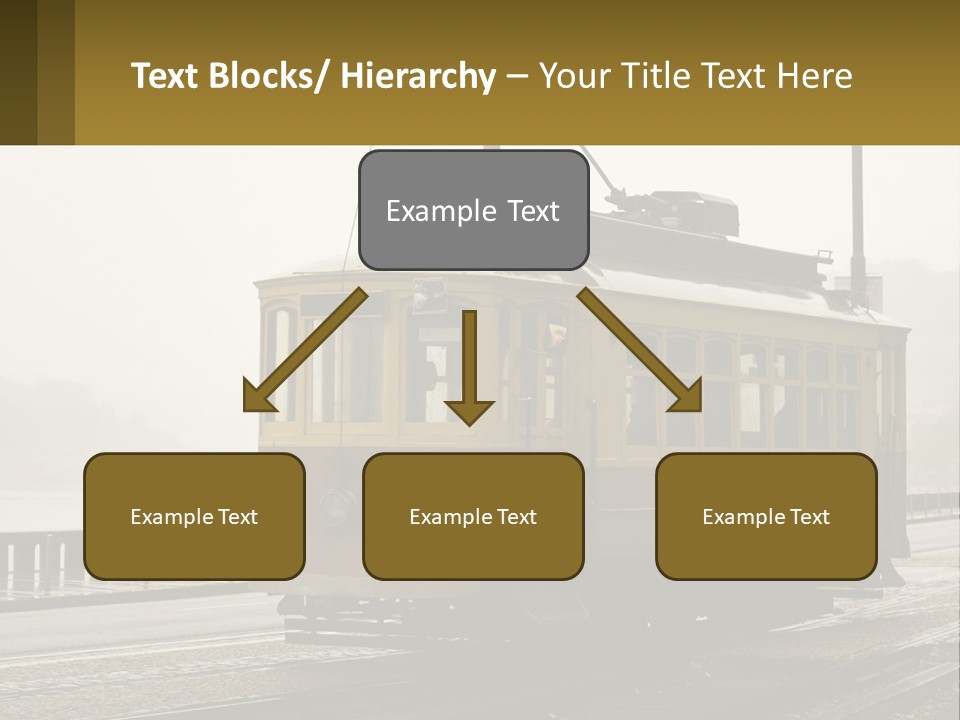 Text Blocks/ Hierarchy – Your Title Text Here

Example Text

Example Text

Example Text

Example Text